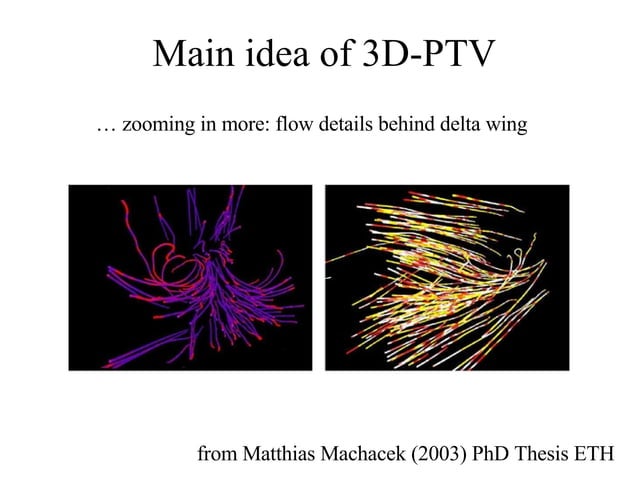 Main idea of 3D-PTV

… zooming in more: flow details behind delta wing

from Matthias Machacek (2003) PhD Thesis ETH